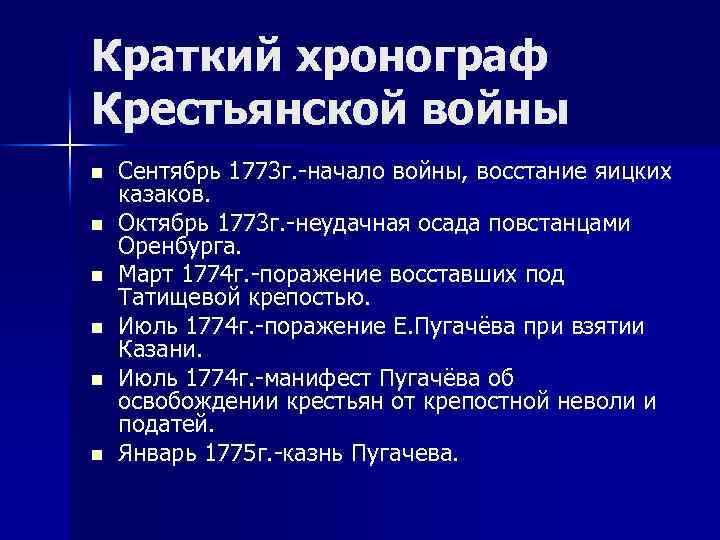 Краткий хронограф Крестьянской войны

- Сентябрь 1773г.-начало войны, восстание яицких казаков.
- Октябрь 1773г.-неудачная осада повстанцами Оренбурга.
- Март 1774г.-поражение восставших под Татищевой крепостью.
- Июль 1774г.-поражение Е.Пугачёва при взятии Казани.
- Июль 1774г.-манифест Пугачёва об освобождении крестьян от крепостной неволи и податей.
- Январь 1775г.-казнь Пугачева.